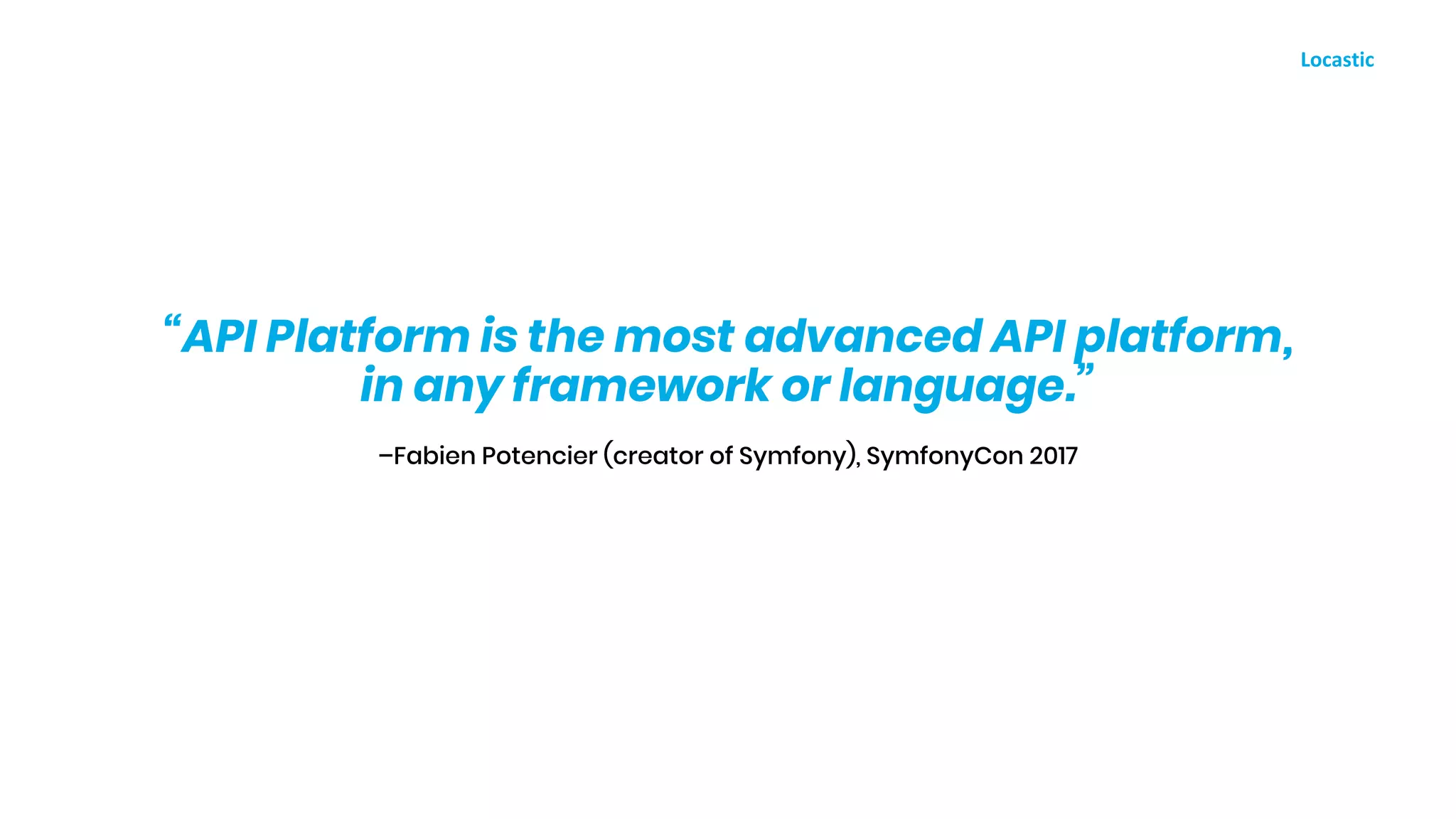 Locastic

“API Platform is the most advanced API platform, in any framework or language.”

–Fabien Potencier (creator of Symfony), SymfonyCon 2017